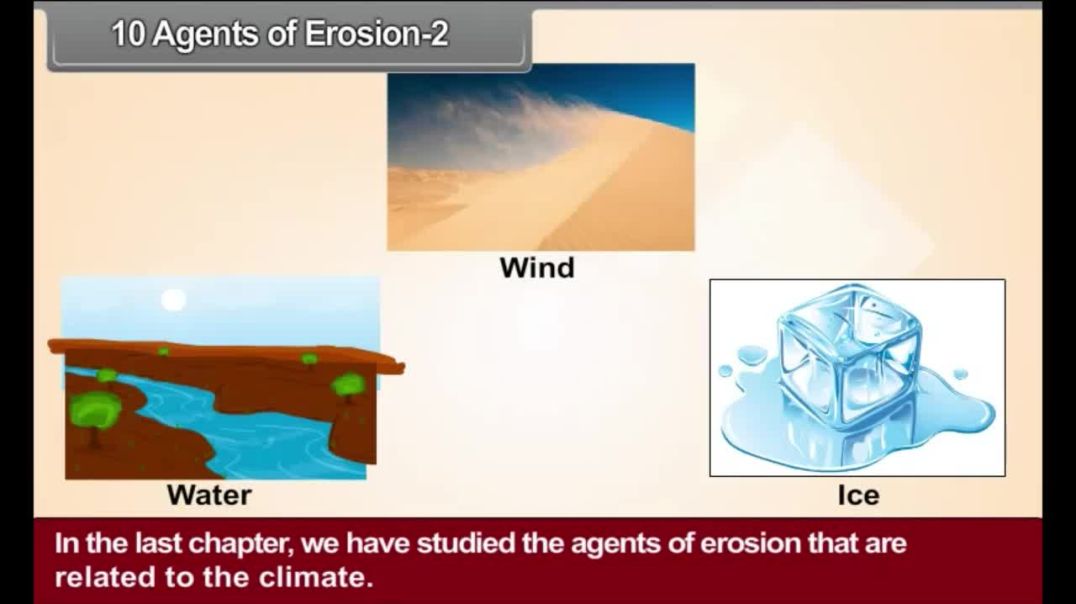 10 Agents of Erosion-2

Wind

Water

Ice

In the last chapter, we have studied the agents of erosion that are related to the climate.